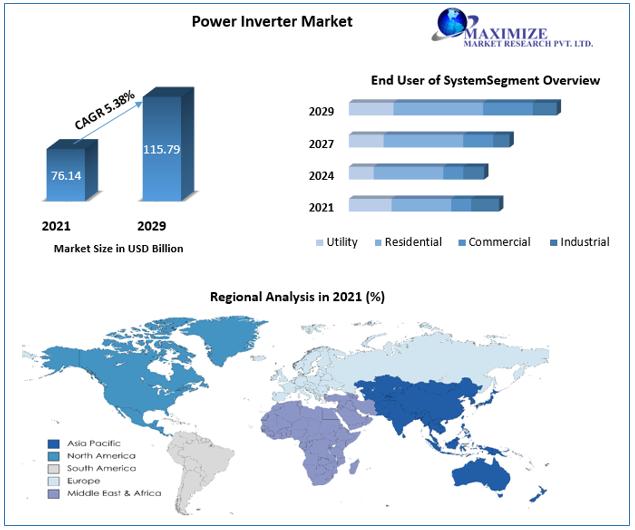 Power Inverter Market

MAXIMIZE
MARKET RESEARCH PVT. LTD.

CAGR 5.38%

76.14

115.79

2021

2029

Market Size in USD Billion

End User of SystemSegment Overview

2029

2027

2024

2021

Utility Residential Commercial Industrial

Regional Analysis in 2021 (%)

Asia Pacific
North America
South America
Europe
Middle East & Africa